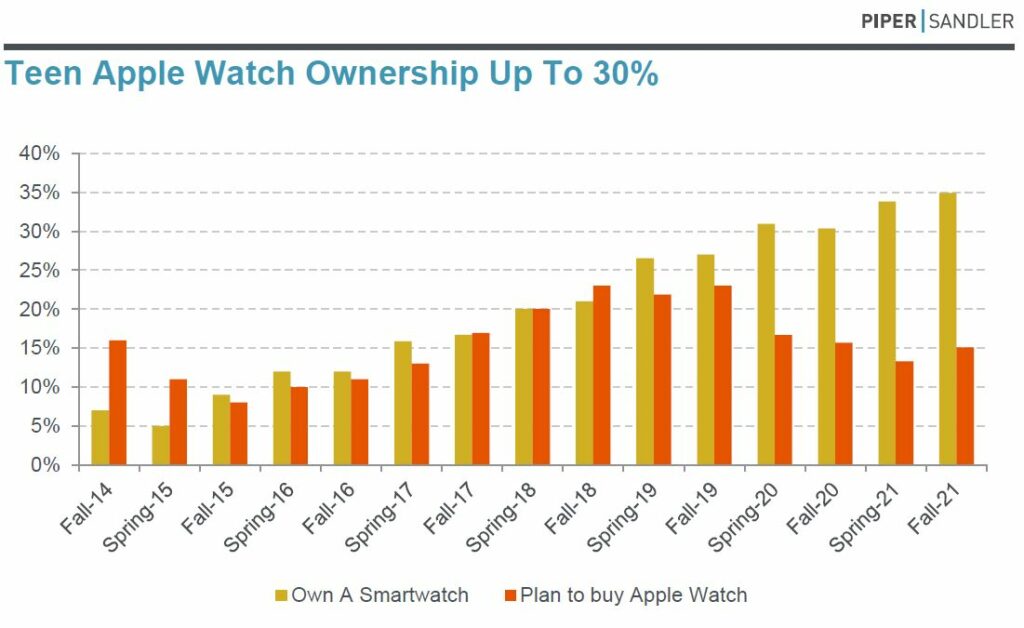 PIPER | SANDLER

Teen Apple Watch Ownership Up To 30%

40%
35%
30%
25%
20%
15%
10%
5%
0%

Fall-14
Spring-15
Fall-15
Spring-16
Fall-16
Spring-17
Fall-17
Spring-18
Fall-18
Spring-19
Fall-19
Spring-20
Fall-20
Spring-21
Fall-21

Own A Smartwatch
Plan to buy Apple Watch